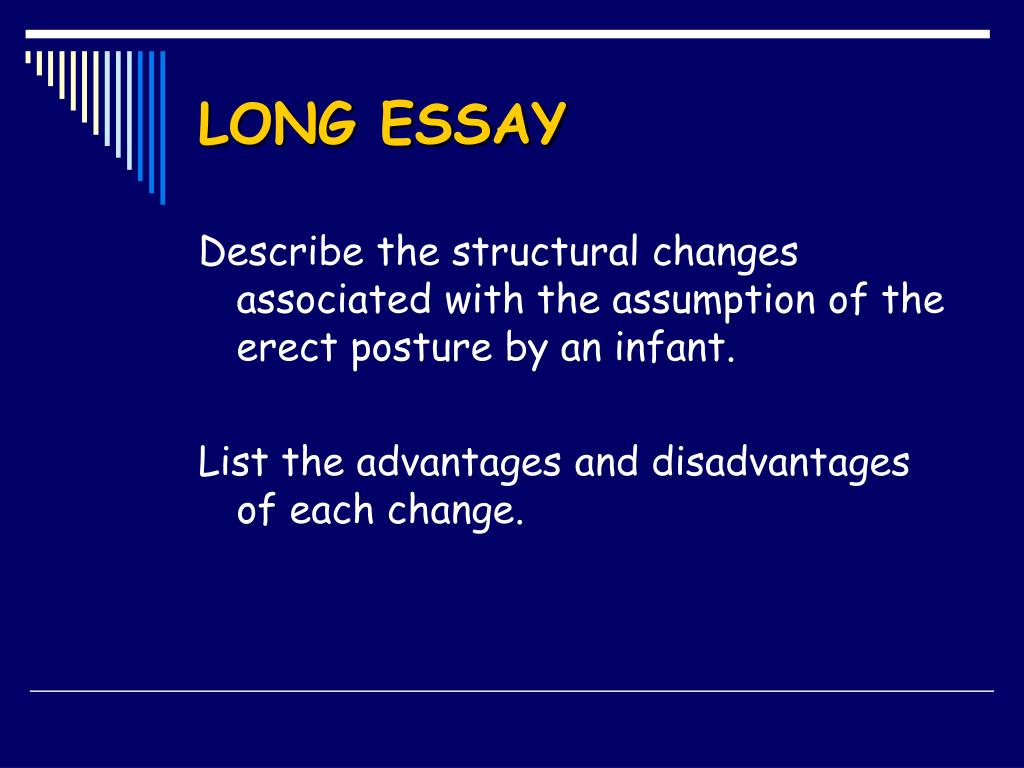 LONG ESSAY

Describe the structural changes associated with the assumption of the erect posture by an infant.

List the advantages and disadvantages of each change.